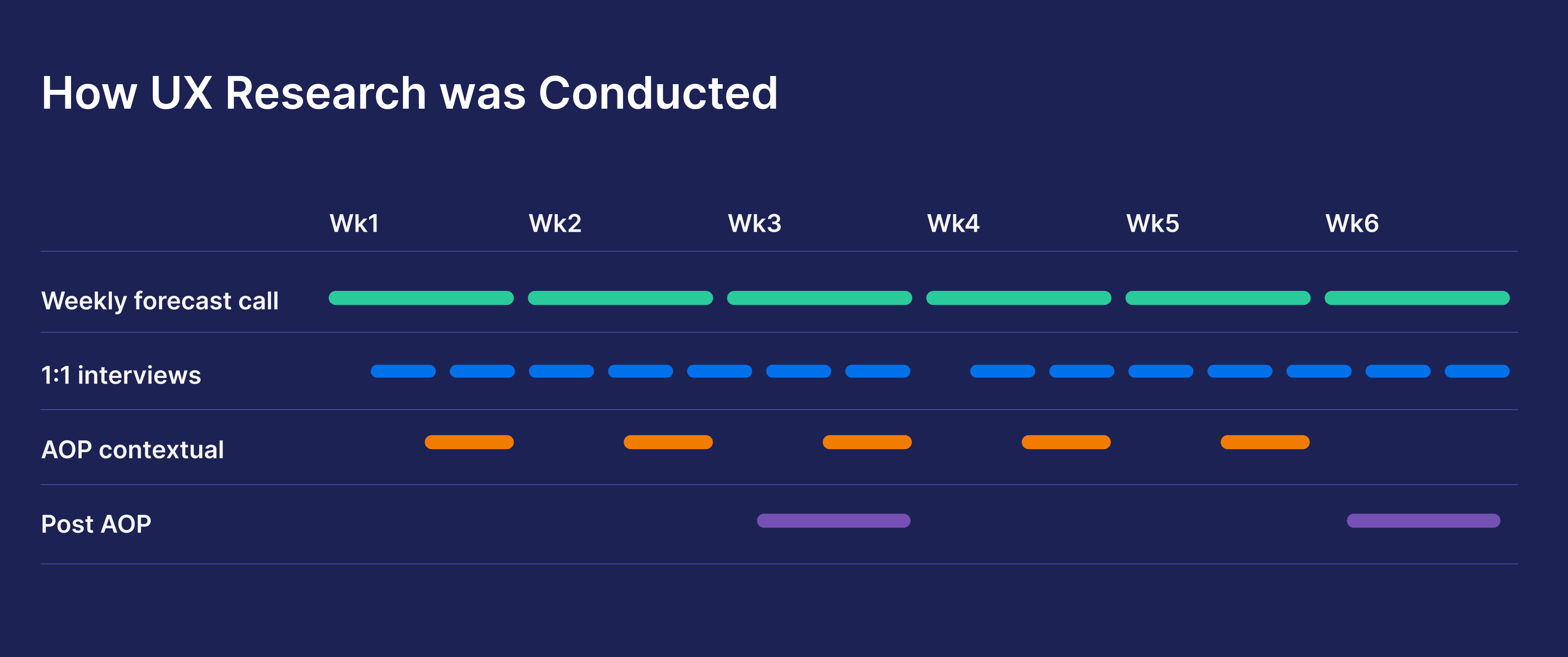 How UX Research was Conducted

Wk1 Wk2 Wk3 Wk4 Wk5 Wk6

Weekly forecast call

1:1 interviews

AOP contextual

Post AOP